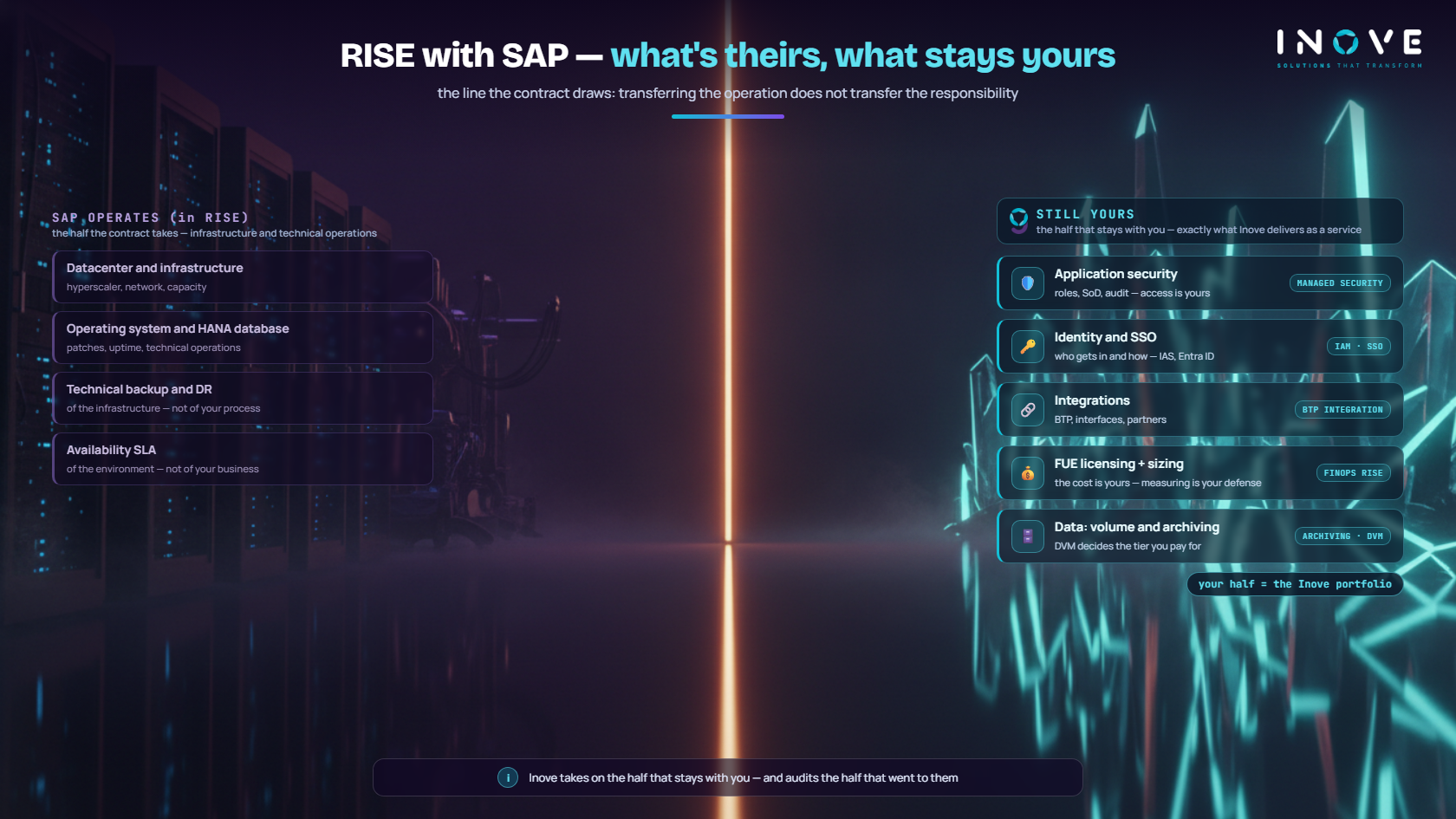 RISE with SAP — what's theirs, what stays yours

the line the contract draws: transferring the operation does not transfer the responsibility

INOVE
SOLUTIONS THAT TRANSFORM

SAP OPERATES (in RISE)
the half the contract takes — infrastructure and technical operations

Datacenter and infrastructure
hyperscaler, network, capacity

Operating system and HANA database
patches, uptime, technical operations

Technical backup and DR
of the infrastructure — not of your process

Availability SLA
of the environment — not of your business

STILL YOURS
the half that stays with you — exactly what Inove delivers as a service

Application security
roles, SoD, audit — access is yours
MANAGED SECURITY

Identity and SSO
who gets in and how — IAS, Entra ID
IAM · SSO

Integrations
BTP, interfaces, partners
BTP INTEGRATION

FUE licensing + sizing
the cost is yours — measuring is your defense
FINOPS RISE

Data: volume and archiving
DVM decides the tier you pay for
ARCHIVING · DVM

your half = the Inove portfolio

i Inove takes on the half that stays with you — and audits the half that went to them